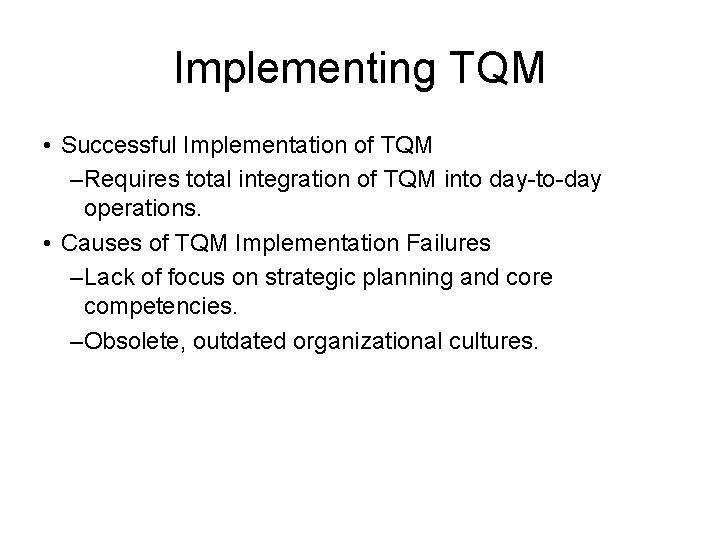 Implementing TQM

• Successful Implementation of TQM
–Requires total integration of TQM into day-to-day operations.
• Causes of TQM Implementation Failures
–Lack of focus on strategic planning and core competencies.
–Obsolete, outdated organizational cultures.